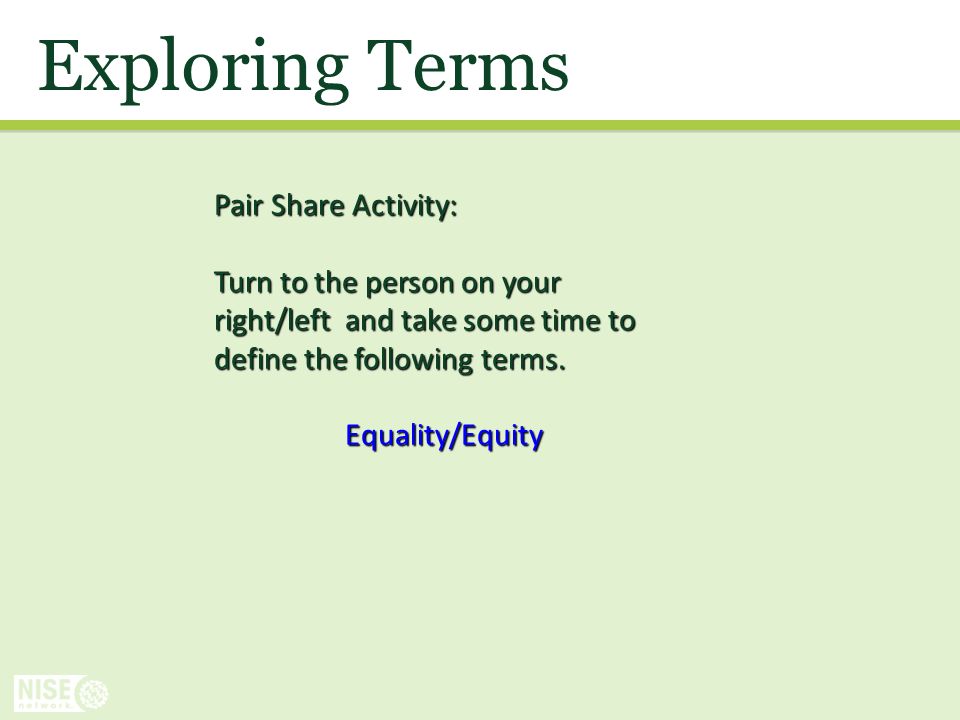 Exploring Terms

Pair Share Activity:

Turn to the person on your right/left and take some time to define the following terms.

Equality/Equity

NISE network